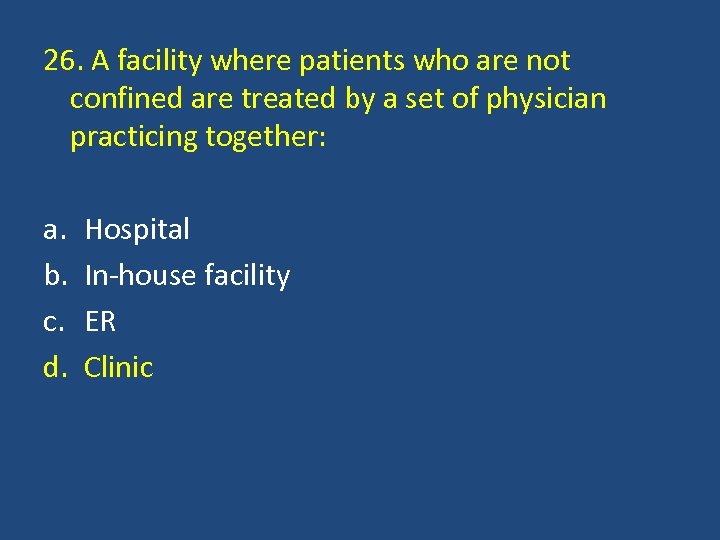 26. A facility where patients who are not confined are treated by a set of physician practicing together:

a. Hospital
b. In-house facility
c. ER
d. Clinic